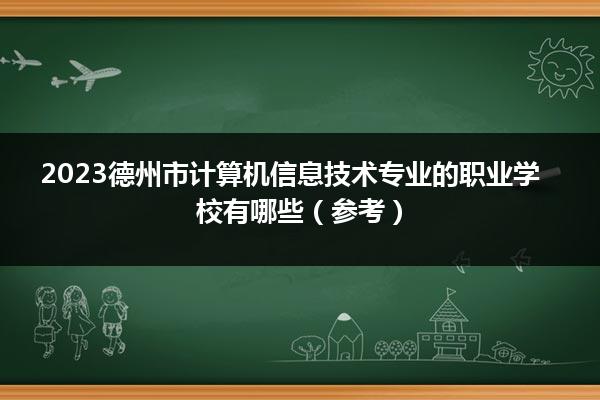 2023德州市计算机信息技术专业的职业学校有哪些（参考）